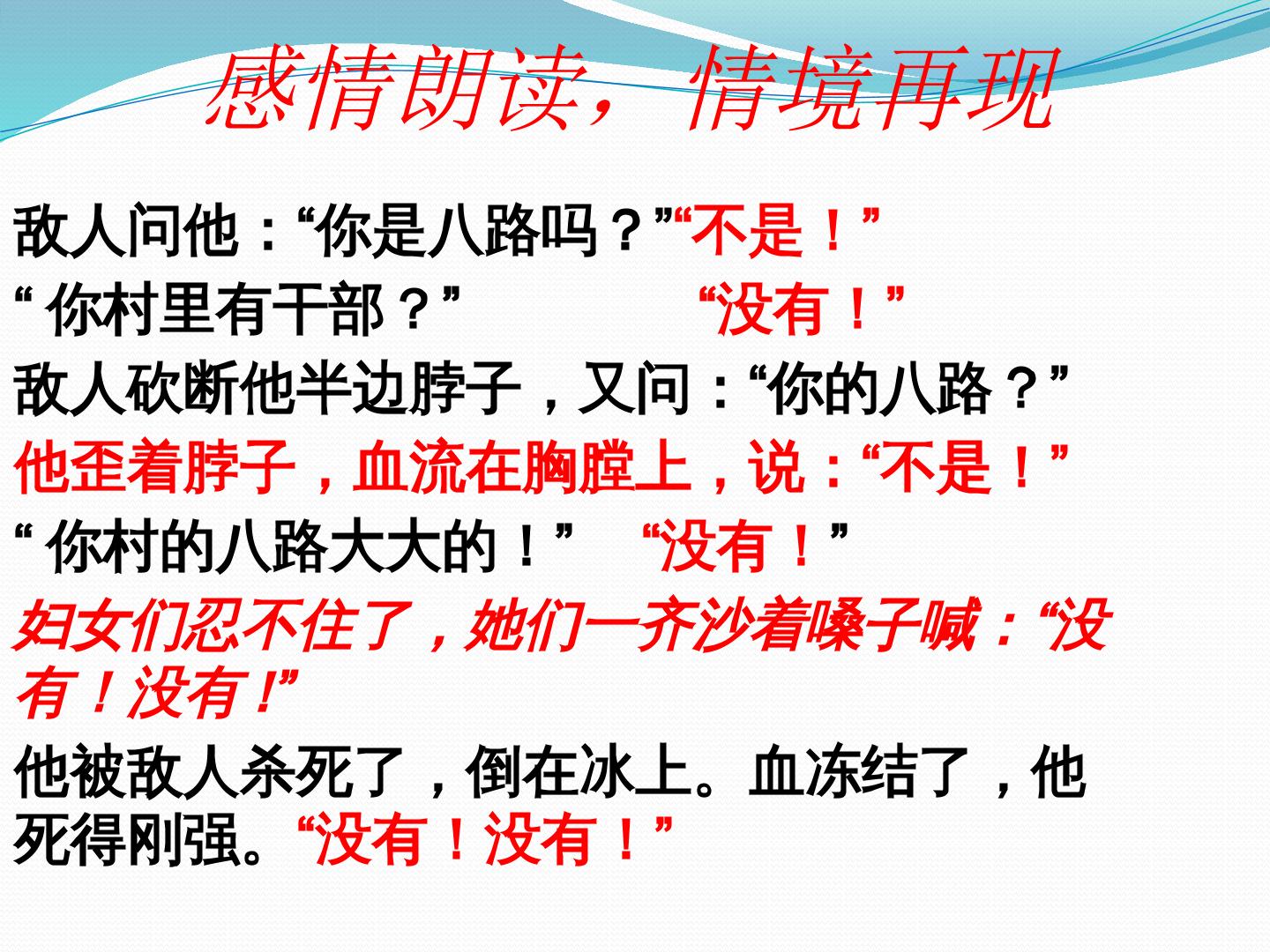 感情朗读，情境再现

敌人问他：“你是八路吗？”“不是！”

“你村里有干部？” “没有！”

敌人砍断他半边脖子，又问：“你的八路？”

他歪着脖子，血流在胸膛上，说：“不是！”

“你村的八路大大的！” “没有！”

妇女们忍不住了，她们一齐沙着嗓子喊：“没有！没有！”

他被敌人杀死了，倒在冰上。血冻结了，他死得刚强。“没有！没有！”